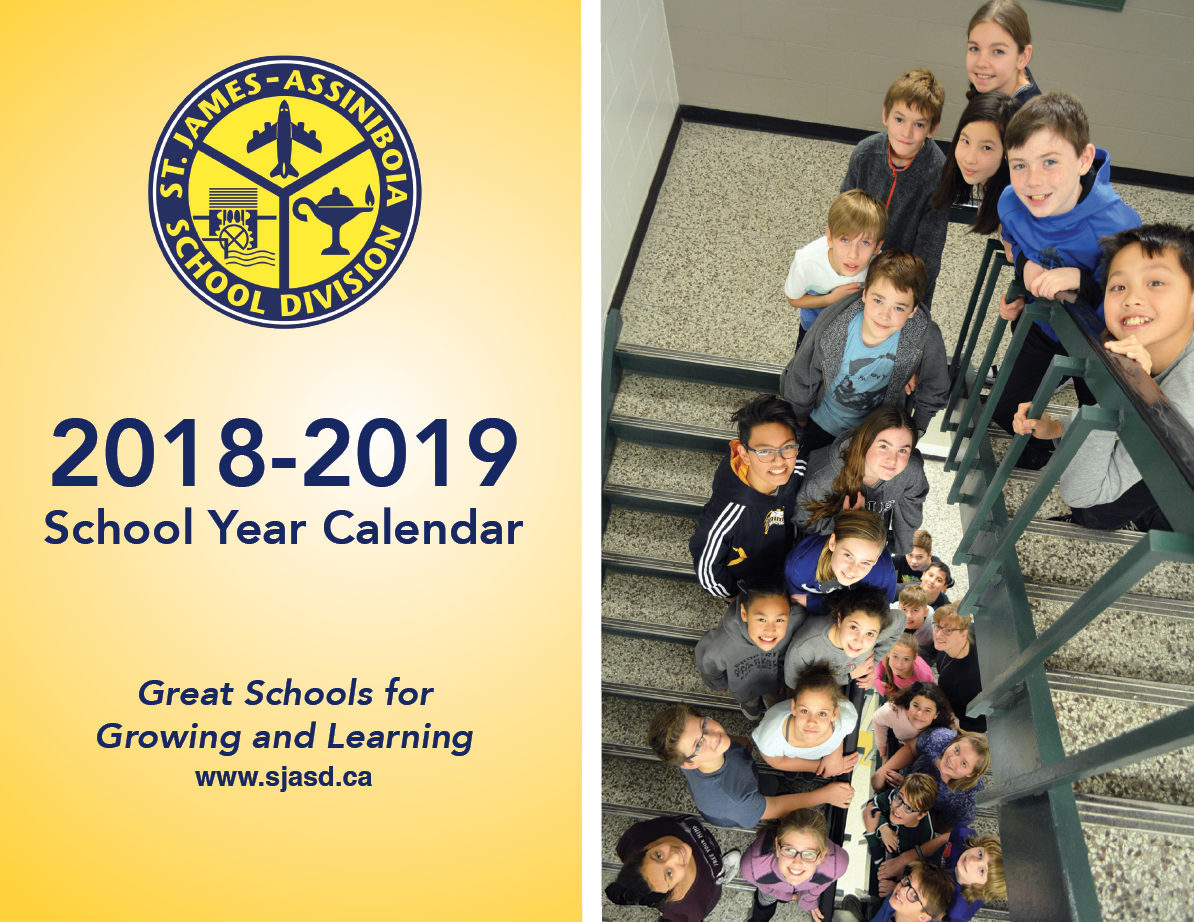 ST. JAMES-ASSINIBOIA SCHOOL DIVISION

2018-2019
School Year Calendar

Great Schools for Growing and Learning
www.sjasd.ca